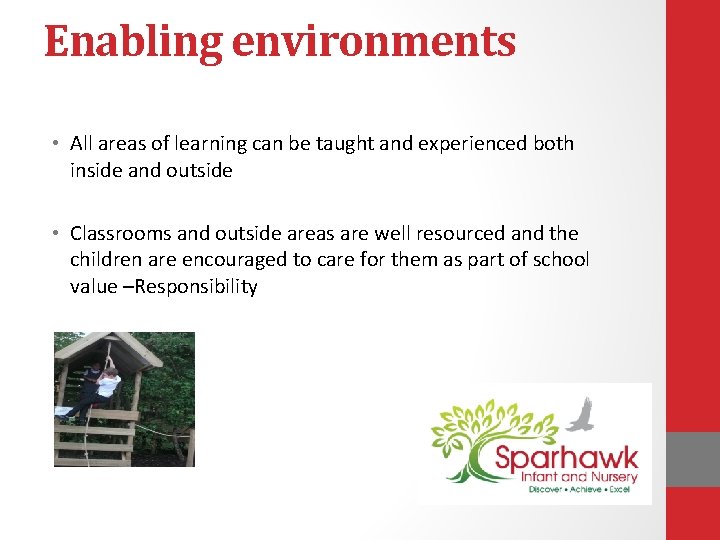 Enabling environments

• All areas of learning can be taught and experienced both inside and outside

• Classrooms and outside areas are well resourced and the children are encouraged to care for them as part of school value –Responsibility

Sparhawk
Infant and Nursery
Discover • Achieve • Excel